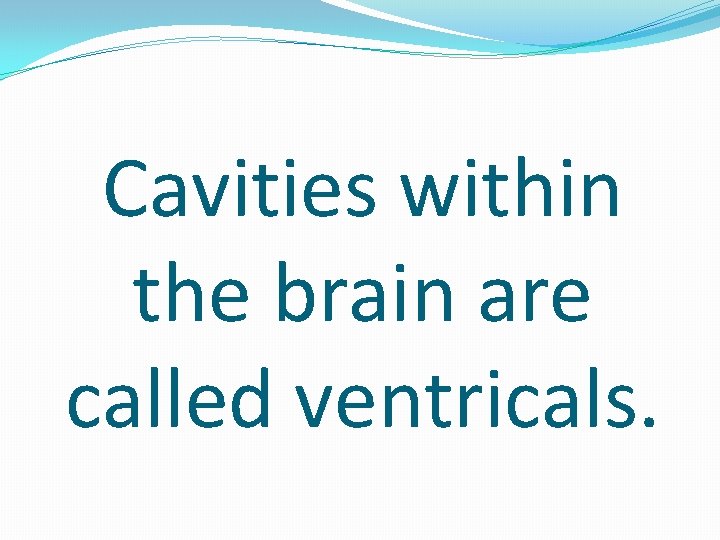 Cavities within the brain are called ventricals.